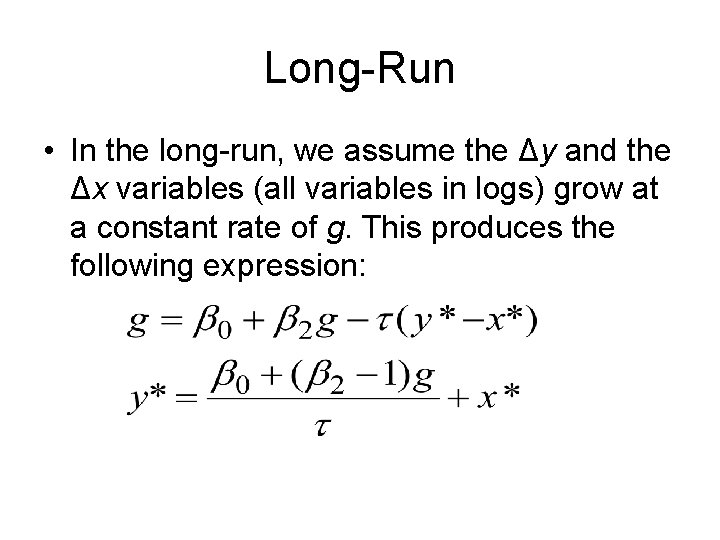 Long-Run

• In the long-run, we assume the $\Delta y$ and the $\Delta x$ variables (all variables in logs) grow at a constant rate of $g$. This produces the following expression:

$g = \beta_0 + \beta_2 g - \tau(y^* - x^*)$

$y^* = \frac{\beta_0 + (\beta_2 - 1)g}{\tau} + x^*$